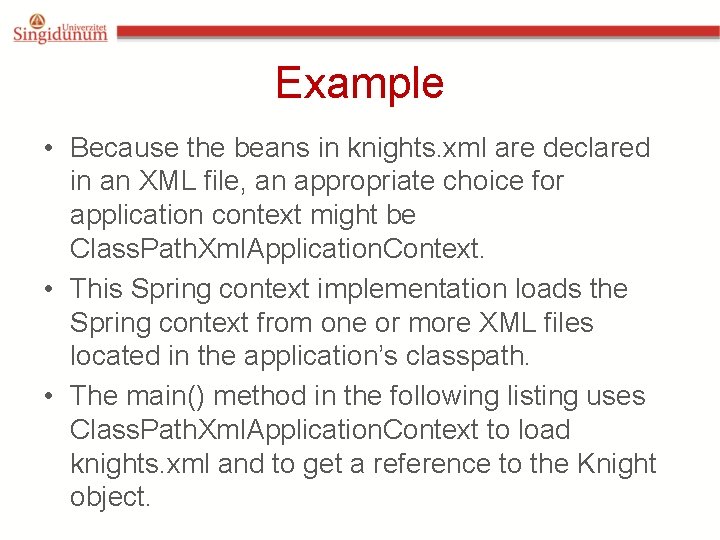 Univerzitet Singidunum

Example

• Because the beans in knights.xml are declared in an XML file, an appropriate choice for application context might be ClassPathXmlApplicationContext.

• This Spring context implementation loads the Spring context from one or more XML files located in the application's classpath.

• The main() method in the following listing uses ClassPathXmlApplicationContext to load knights.xml and to get a reference to the Knight object.